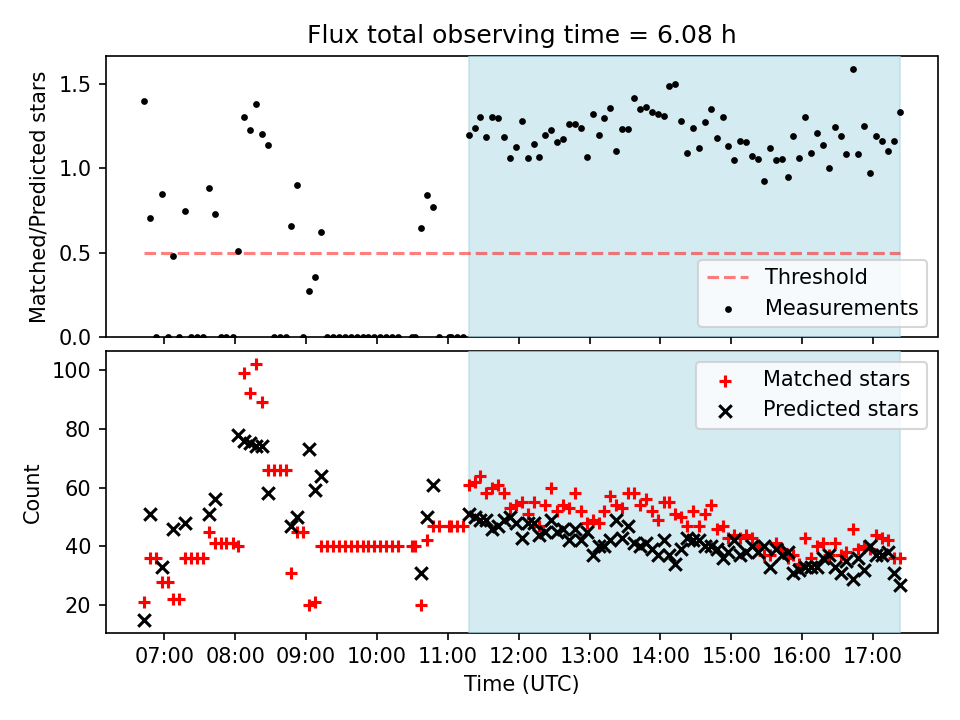 Flux total observing time = 6.08 h

Matched/Predicted stars

1.5
1.0
0.5
0.0

Threshold
Measurements

Count

100
80
60
40
20

Matched stars
Predicted stars

07:00 08:00 09:00 10:00 11:00 12:00 13:00 14:00 15:00 16:00 17:00

Time (UTC)